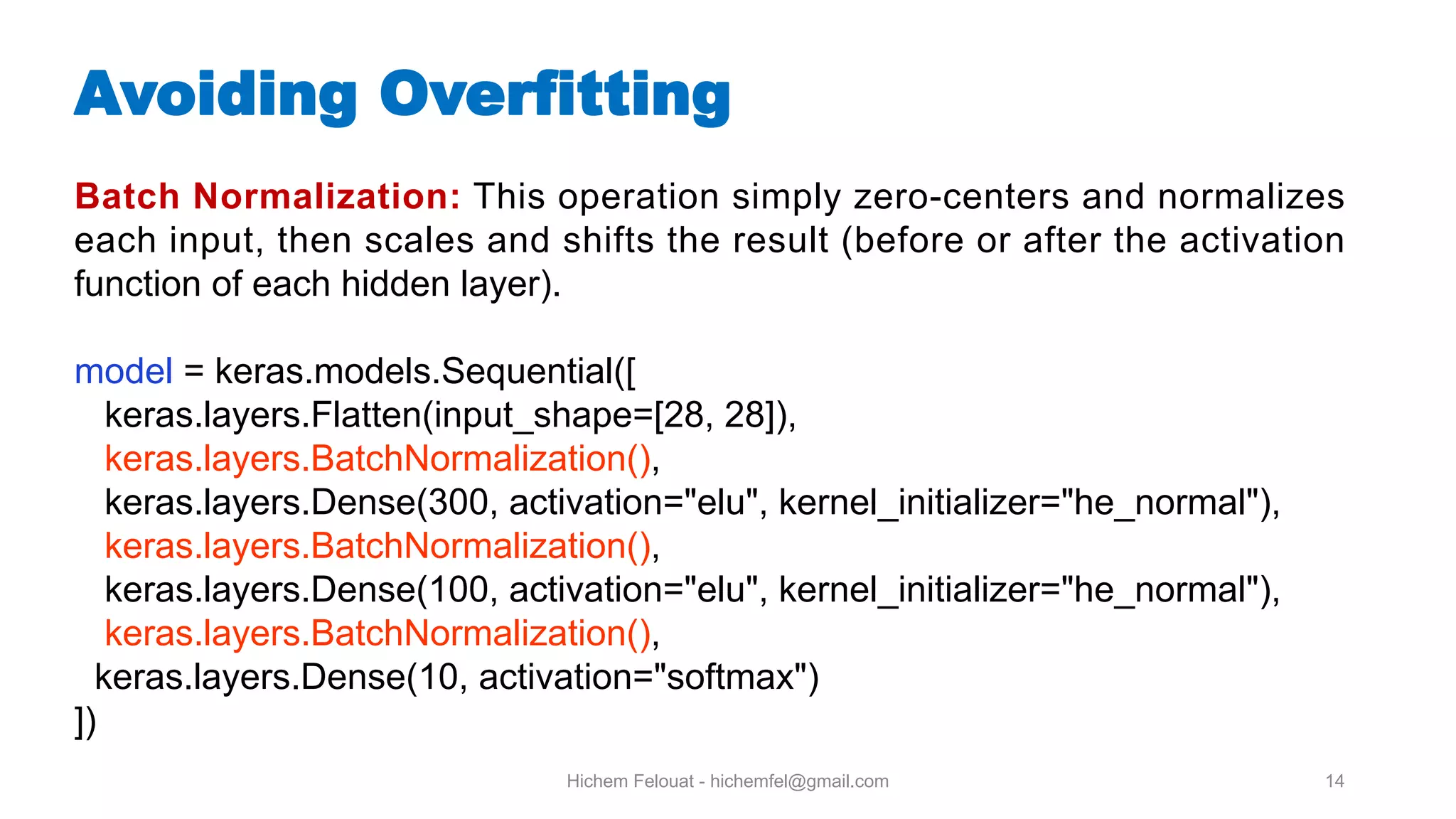 Avoiding Overfitting

Batch Normalization: This operation simply zero-centers and normalizes each input, then scales and shifts the result (before or after the activation function of each hidden layer).

model = keras.models.Sequential([
keras.layers.Flatten(input_shape=[28, 28]),
keras.layers.BatchNormalization(),
keras.layers.Dense(300, activation="elu", kernel_initializer="he_normal"),
keras.layers.BatchNormalization(),
keras.layers.Dense(100, activation="elu", kernel_initializer="he_normal"),
keras.layers.BatchNormalization(),
keras.layers.Dense(10, activation="softmax")
])

Hichem Felouat - hichemfel@gmail.com

14